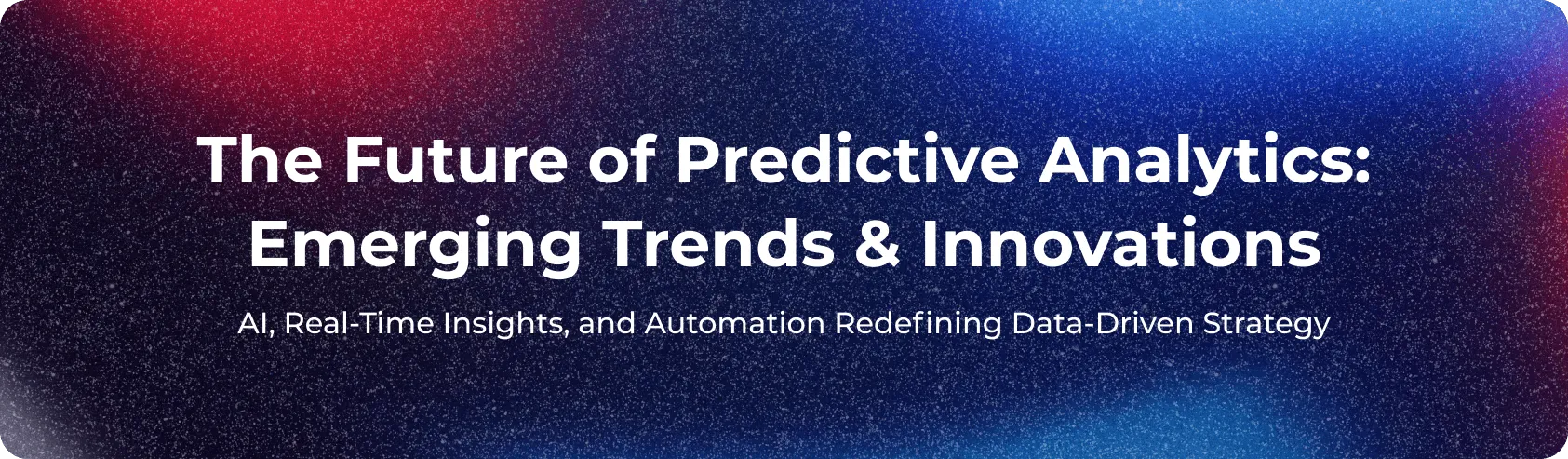 The Future of Predictive Analytics: Emerging Trends & Innovations

AI, Real-Time Insights, and Automation Redefining Data-Driven Strategy